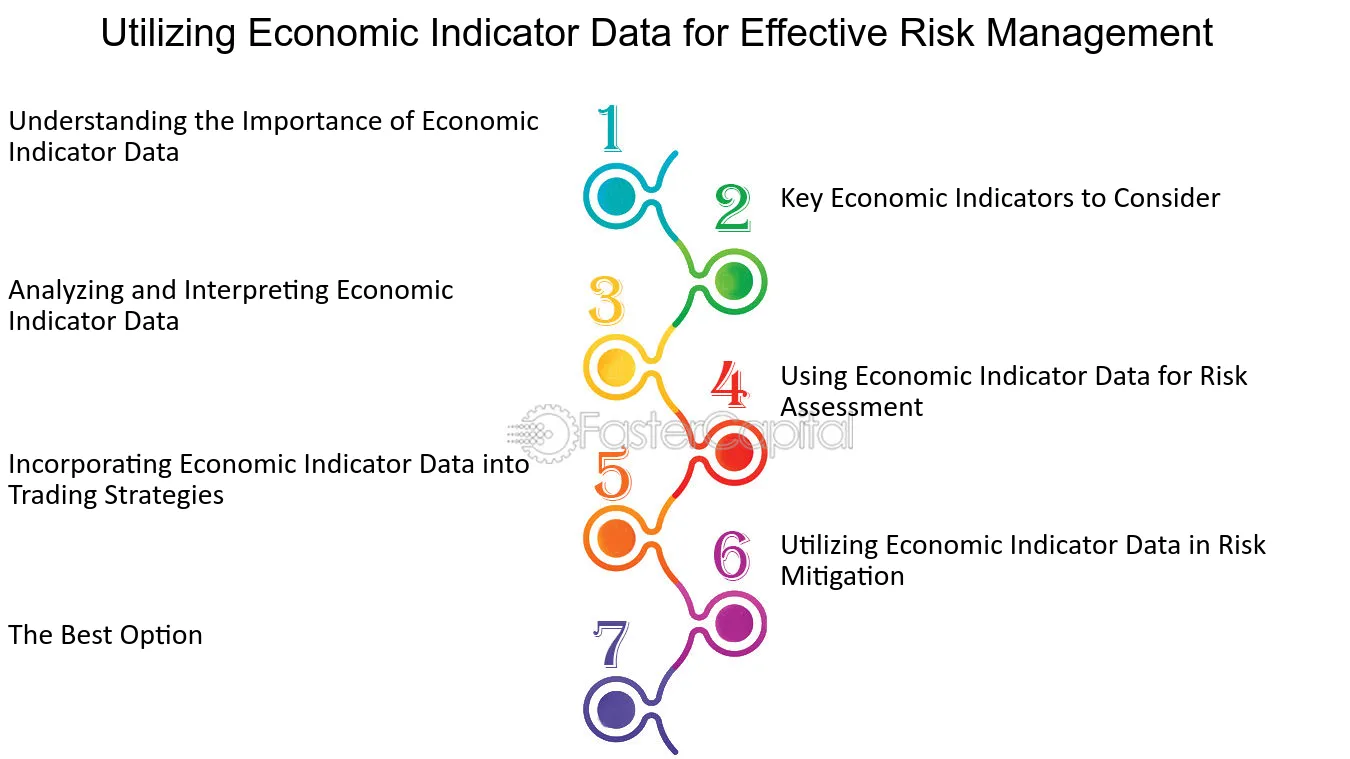 Utilizing Economic Indicator Data for Effective Risk Management

1

Understanding the Importance of Economic Indicator Data

2

Key Economic Indicators to Consider

3

Analyzing and Interpreting Economic Indicator Data

4

Using Economic Indicator Data for Risk Assessment

FasterCapital

5

Incorporating Economic Indicator Data into Trading Strategies

6

Utilizing Economic Indicator Data in Risk Mitigation

7

The Best Option